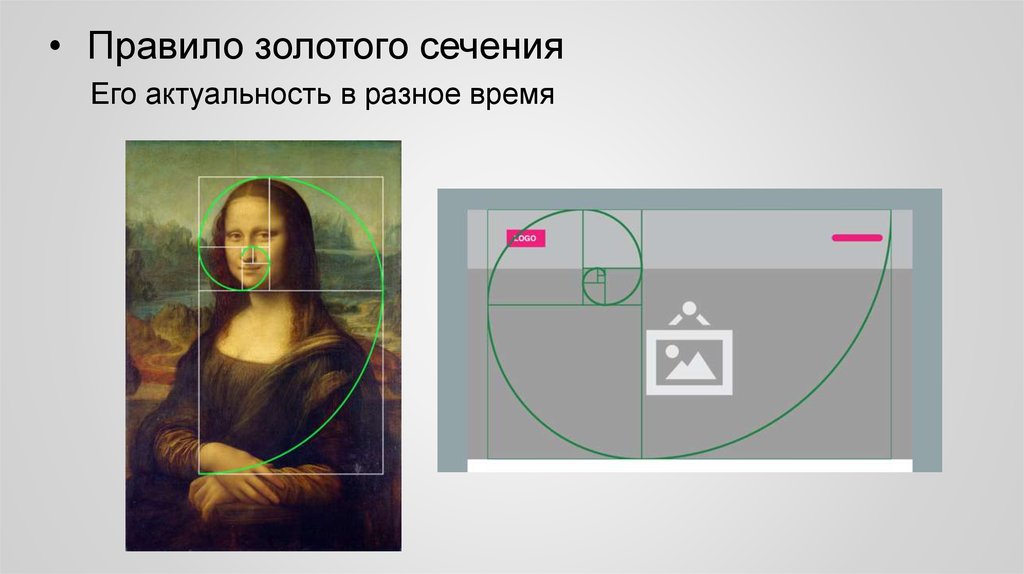 • Правило золотого сечения

Его актуальность в разное время

LOGO